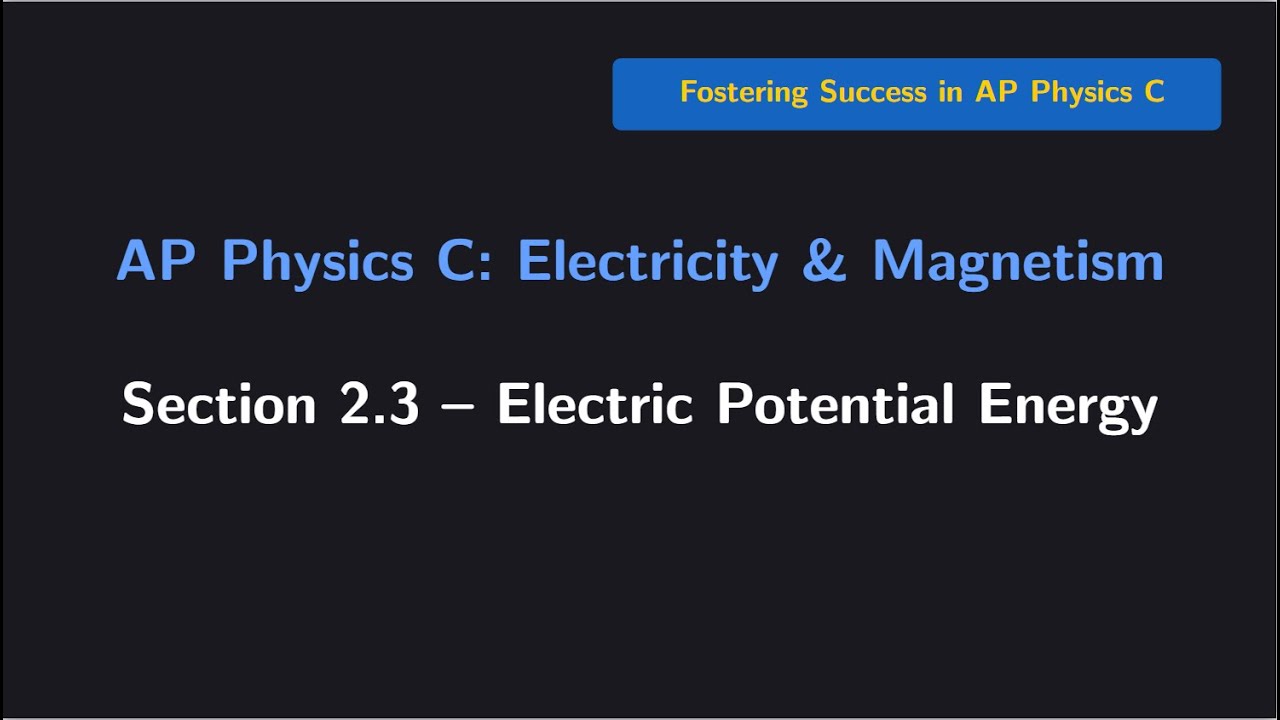 Fostering Success in AP Physics C

AP Physics C: Electricity & Magnetism

Section 2.3 – Electric Potential Energy